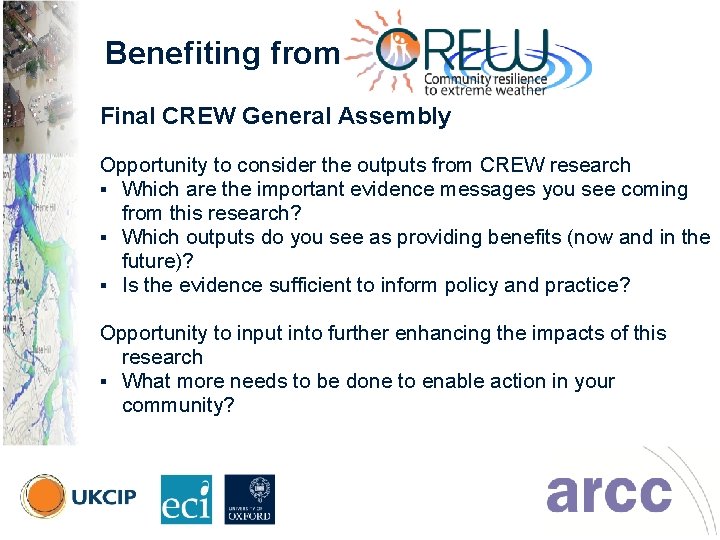 Benefiting from CREW
Community resilience to extreme weather

Final CREW General Assembly

Opportunity to consider the outputs from CREW research
▪ Which are the important evidence messages you see coming from this research?
▪ Which outputs do you see as providing benefits (now and in the future)?
▪ Is the evidence sufficient to inform policy and practice?

Opportunity to input into further enhancing the impacts of this research
▪ What more needs to be done to enable action in your community?

UKCIP eci UNIVERSITY OF OXFORD arcc